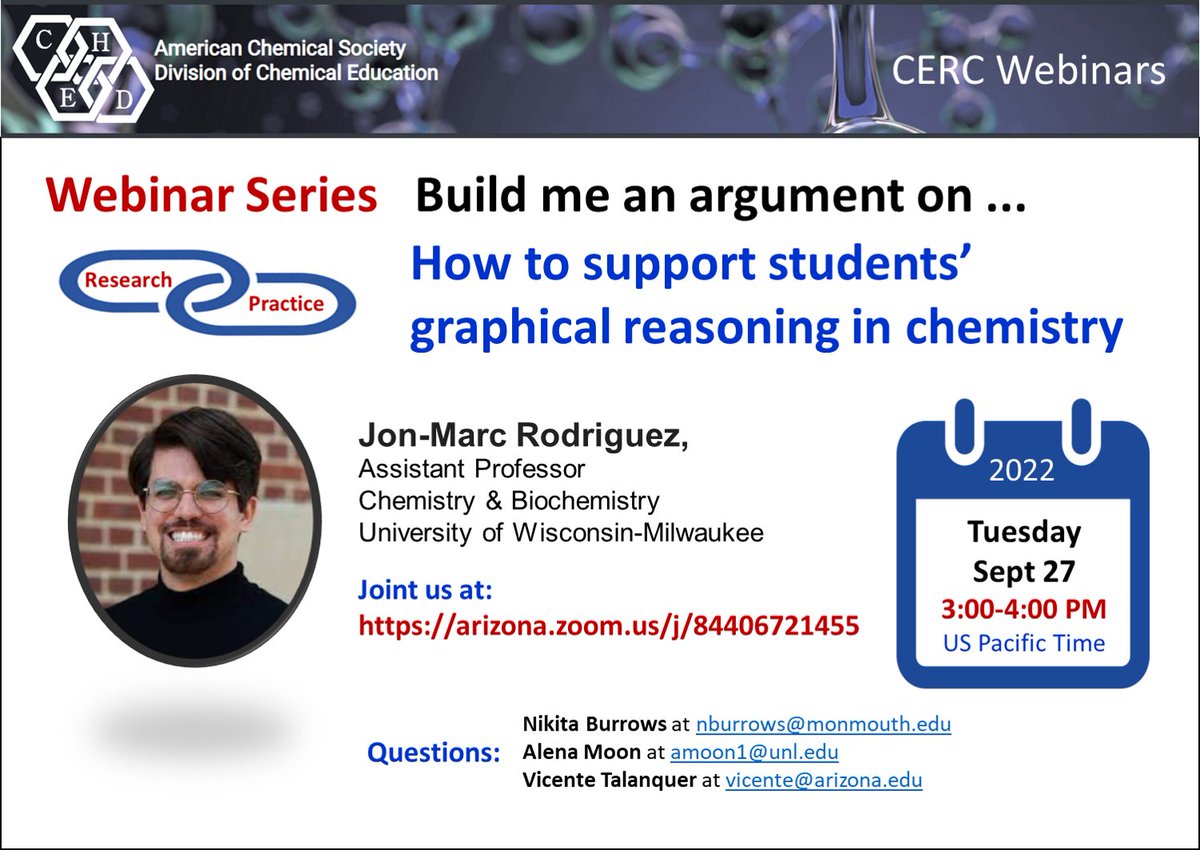 C H E D

American Chemical Society
Division of Chemical Education

CERC Webinars

Webinar Series Build me an argument on ...

Research Practice

How to support students' graphical reasoning in chemistry

Jon-Marc Rodriguez,
Assistant Professor
Chemistry & Biochemistry
University of Wisconsin-Milwaukee

Joint us at:
https://arizona.zoom.us/j/84406721455

2022
Tuesday
Sept 27
3:00-4:00 PM
US Pacific Time

Questions:
Nikita Burrows at nburrows@monmouth.edu
Alena Moon at amoon1@unl.edu
Vicente Talanquer at vicente@arizona.edu